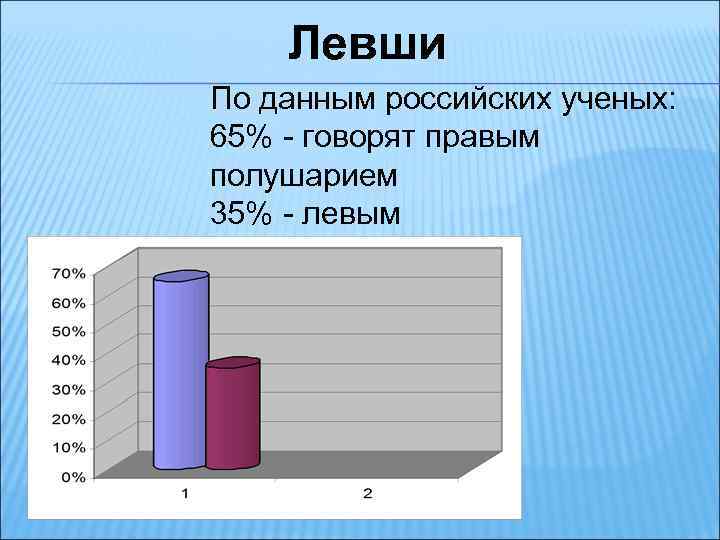 Левши

По данным российских ученых:
65% - говорят правым полушарием
35% - левым

70%
60%
50%
40%
30%
20%
10%
0%

1
2